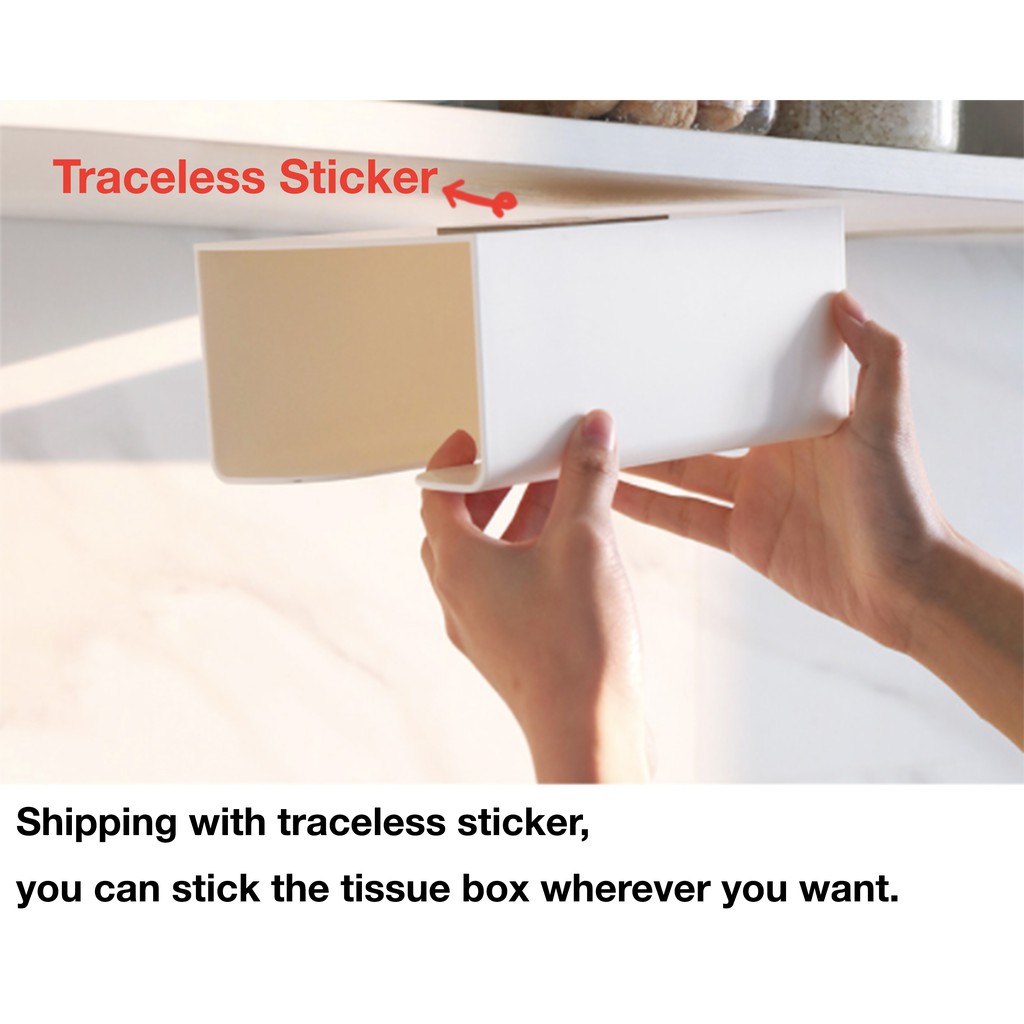 Traceless Sticker

Shipping with traceless sticker,
you can stick the tissue box wherever you want.